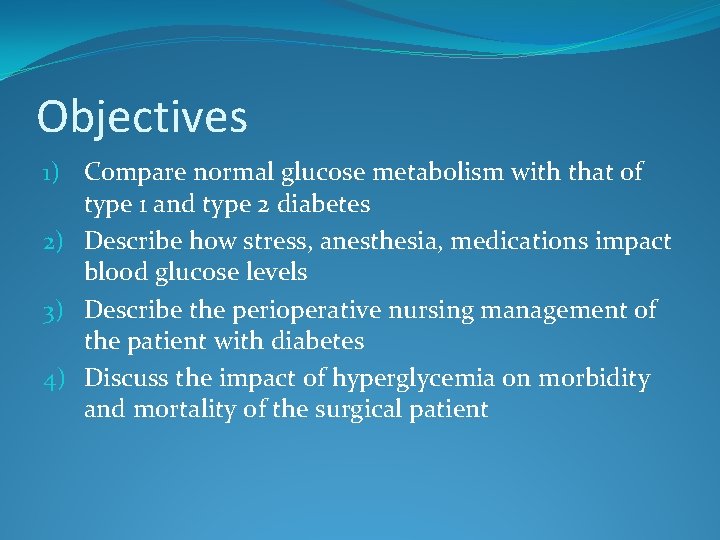 Objectives

1) Compare normal glucose metabolism with that of type 1 and type 2 diabetes
2) Describe how stress, anesthesia, medications impact blood glucose levels
3) Describe the perioperative nursing management of the patient with diabetes
4) Discuss the impact of hyperglycemia on morbidity and mortality of the surgical patient